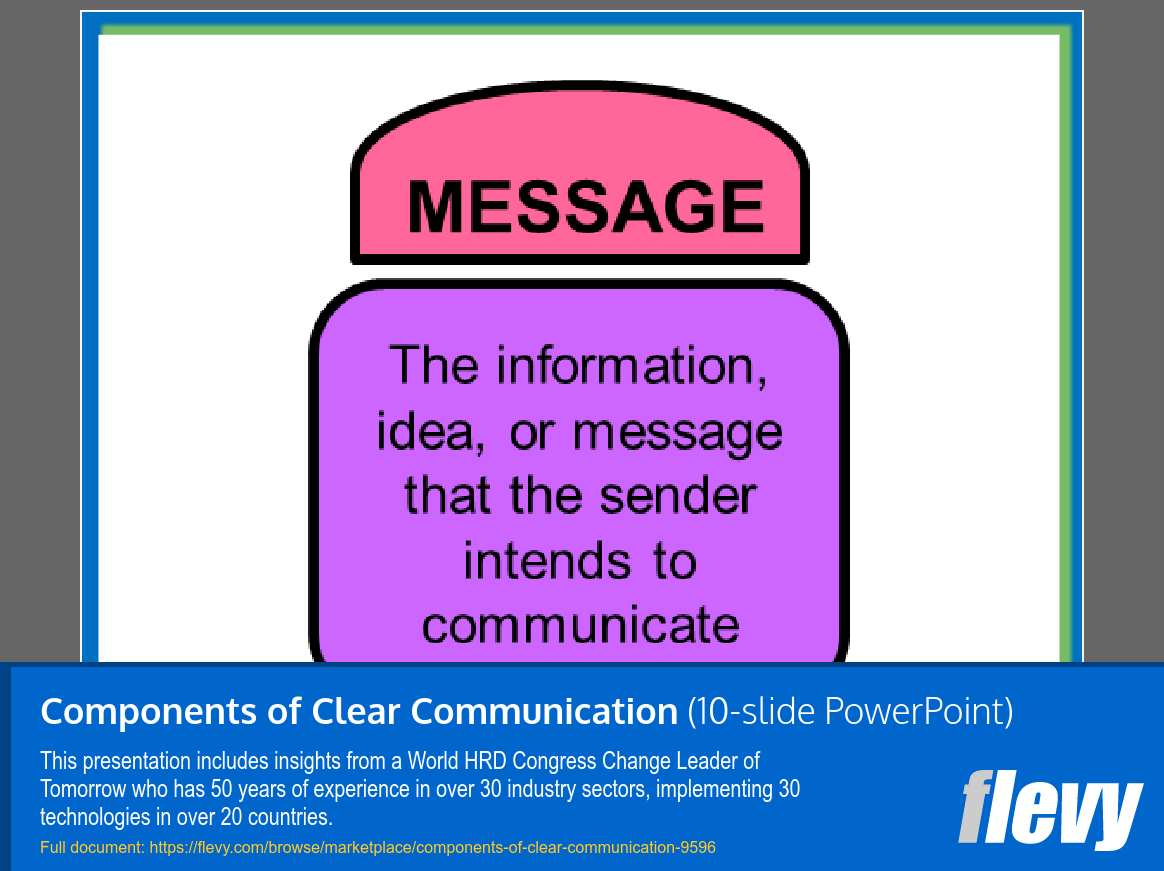 MESSAGE

The information, idea, or message that the sender intends to communicate

Components of Clear Communication (10-slide PowerPoint)

This presentation includes insights from a World HRD Congress Change Leader of Tomorrow who has 50 years of experience in over 30 industry sectors, implementing 30 technologies in over 20 countries.

Full document: https://flevy.com/browse/marketplace/components-of-clear-communication-9596

flevy